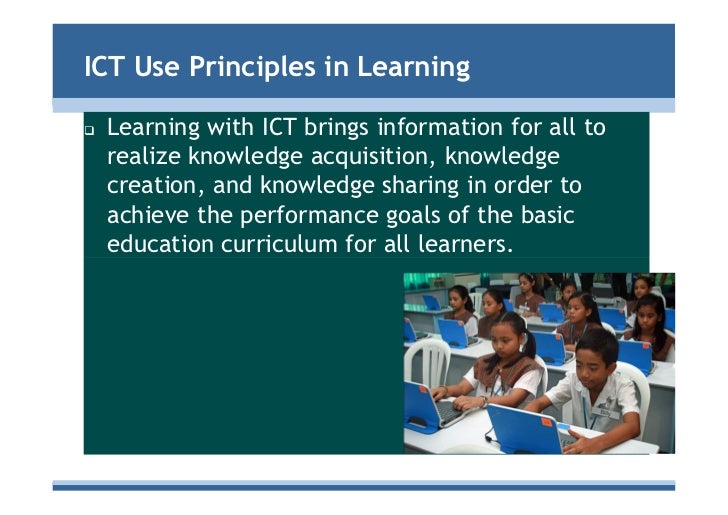 ICT Use Principles in Learning

Learning with ICT brings information for all to realize knowledge acquisition, knowledge creation, and knowledge sharing in order to achieve the performance goals of the basic education curriculum for all learners.